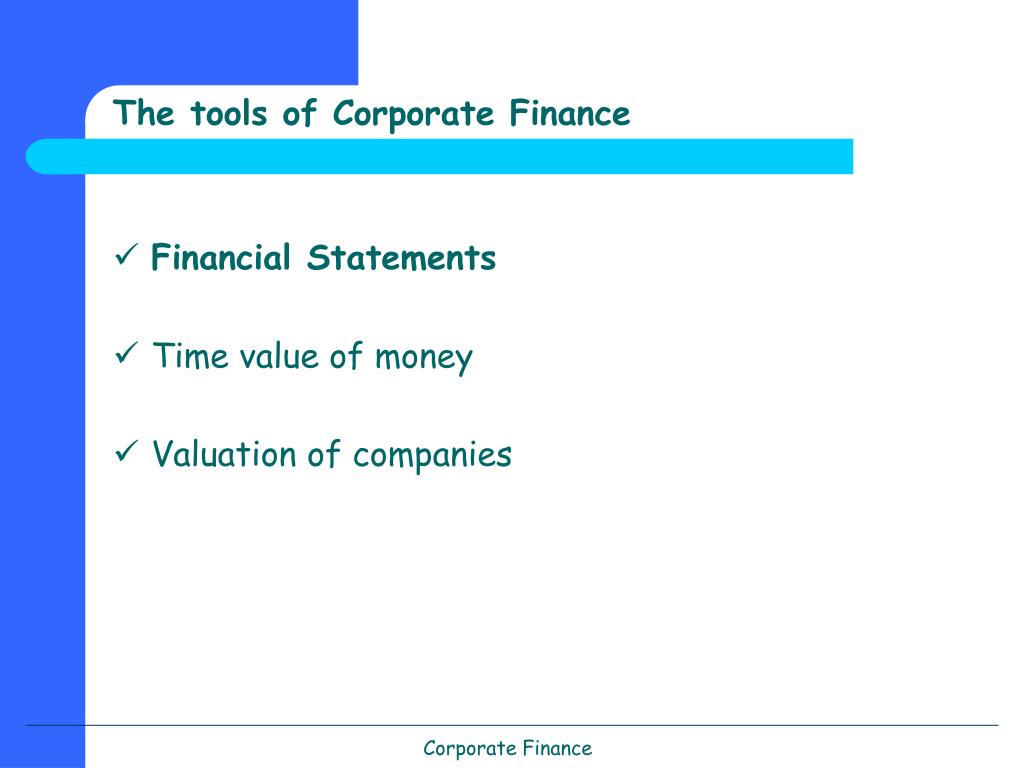 The tools of Corporate Finance

✓ Financial Statements

✓ Time value of money

✓ Valuation of companies

Corporate Finance